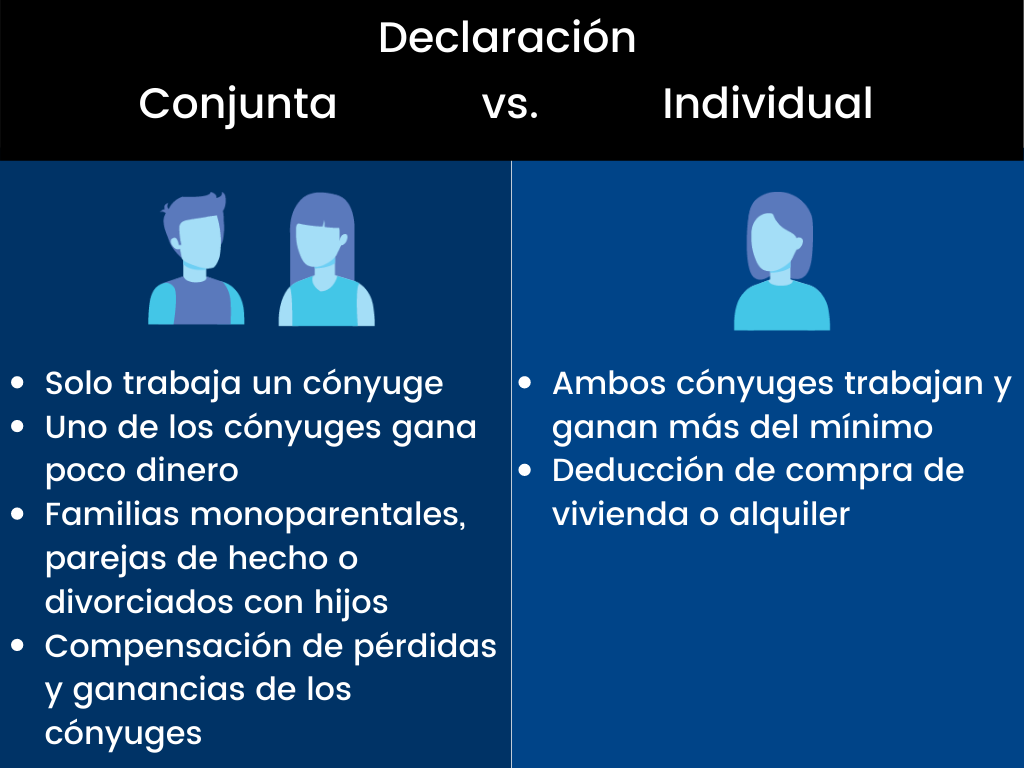 Declaración

Conjunta vs. Individual

- Solo trabaja un cónyuge
- Uno de los cónyuges gana poco dinero
- Familias monoparentales, parejas de hecho o divorciados con hijos
- Compensación de pérdidas y ganancias de los cónyuges

- Ambos cónyuges trabajan y ganan más del mínimo
- Deducción de compra de vivienda o alquiler